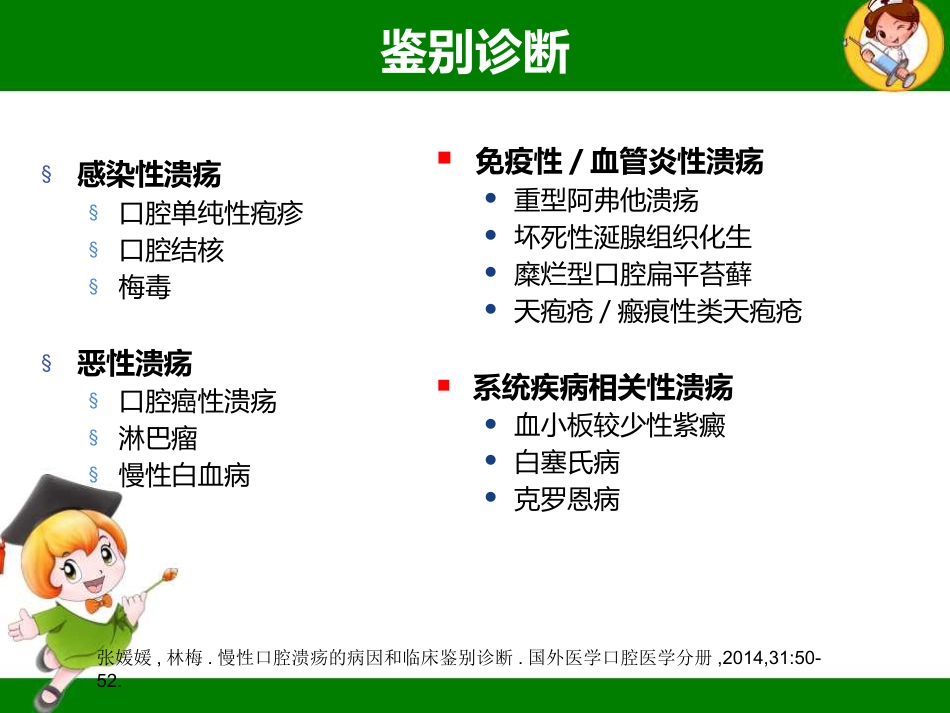 鉴别诊断

§ 感染性溃疡
§ 口腔单纯性疱疹
§ 口腔结核
§ 梅毒

§ 恶性溃疡
§ 口腔癌性溃疡
§ 淋巴瘤
§ 慢性白血病

▪ 免疫性 / 血管炎性溃疡
• 重型阿弗他溃疡
• 坏死性涎腺组织化生
• 糜烂型口腔扁平苔藓
• 天疱疮 / 瘢痕性类天疱疮

▪ 系统疾病相关性溃疡
• 血小板较少性紫癜
• 白塞氏病
• 克罗恩病

张媛媛 , 林梅 . 慢性口腔溃疡的病因和临床鉴别诊断 . 国外医学口腔医学分册 ,2014,31:50-52.